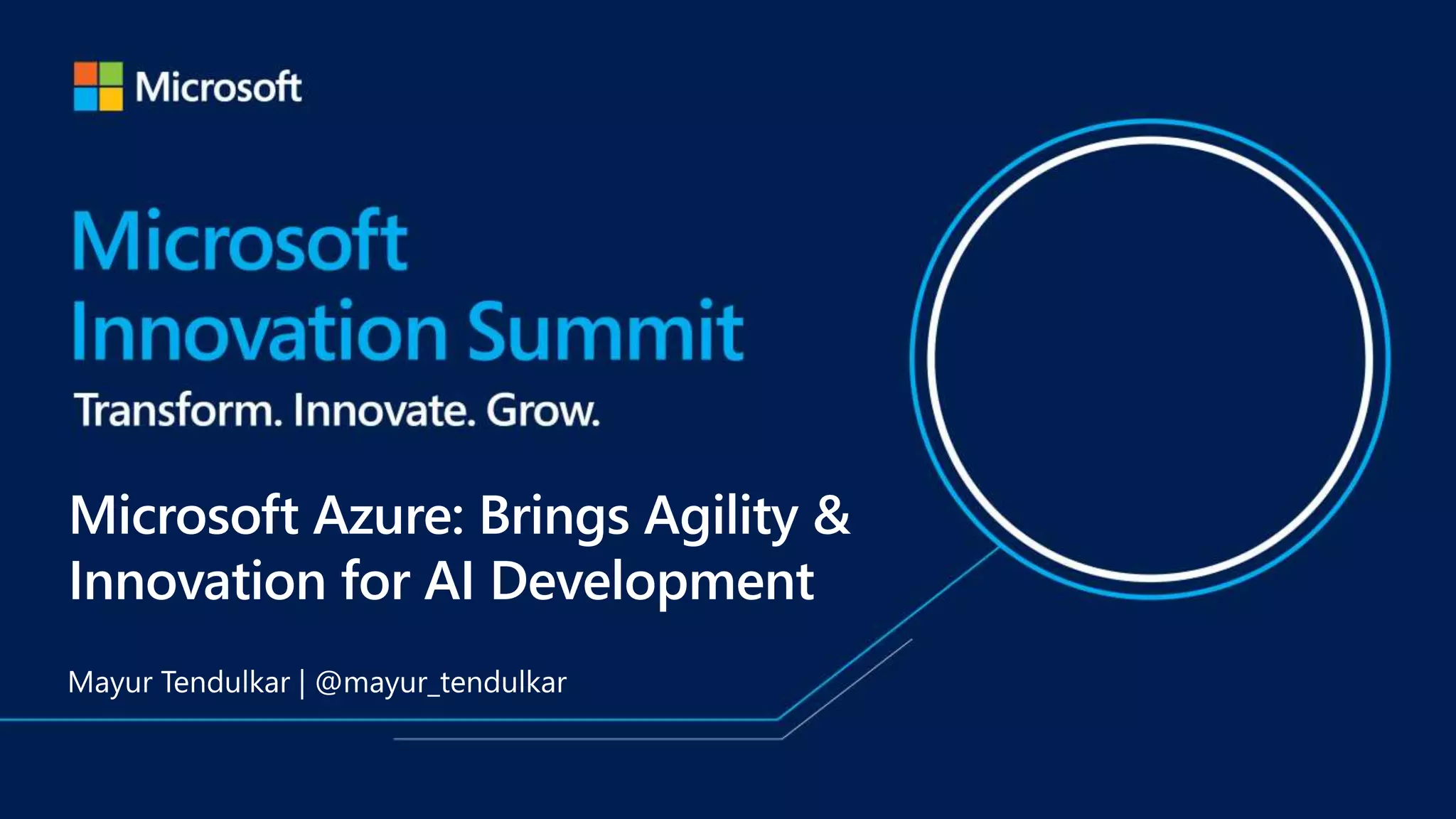 Microsoft

Microsoft Innovation Summit

Transform. Innovate. Grow.

Microsoft Azure: Brings Agility & Innovation for AI Development

Mayur Tendulkar | @mayur_tendulkar